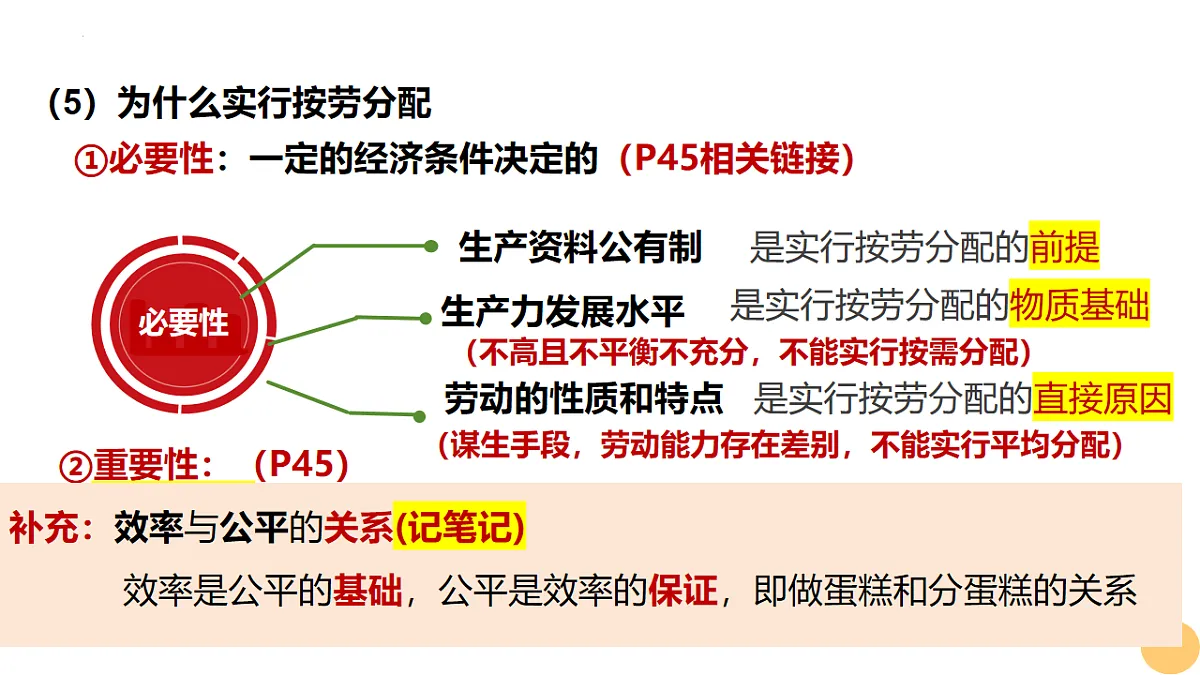 （5）为什么实行按劳分配

①必要性：一定的经济条件决定的（P45相关链接）

必要性

生产资料公有制　是实行按劳分配的前提

生产力发展水平　是实行按劳分配的物质基础
（不高且不平衡不充分，不能实行按需分配）

劳动的性质和特点　是实行按劳分配的直接原因
（谋生手段，劳动能力存在差别，不能实行平均分配）

②重要性：（P45）

补充：效率与公平的关系(记笔记)

效率是公平的基础，公平是效率的保证，即做蛋糕和分蛋糕的关系